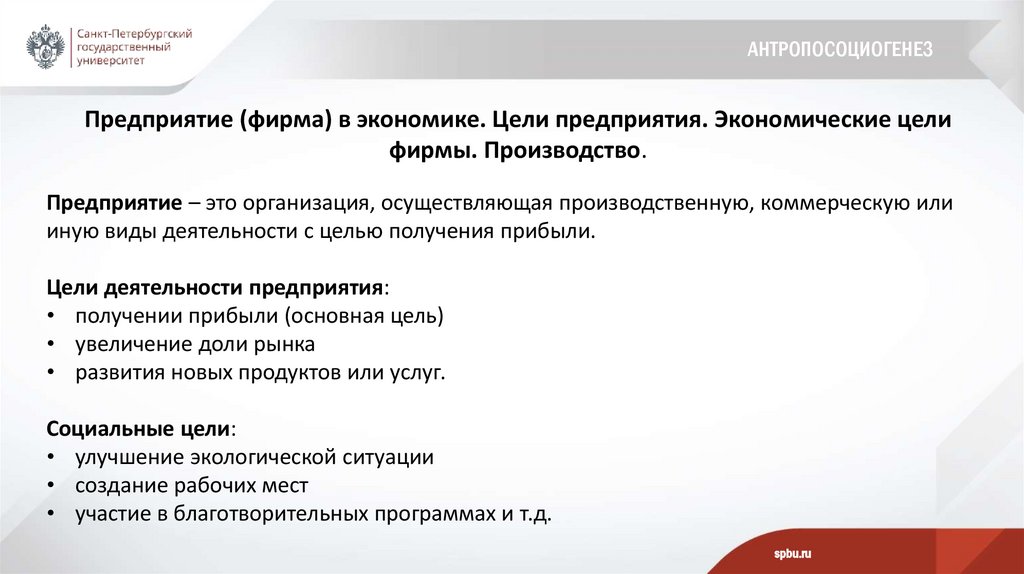 Санкт-Петербургский государственный университет

АНТРОПОСОЦИОГЕНЕЗ

Предприятие (фирма) в экономике. Цели предприятия. Экономические цели фирмы. Производство.

Предприятие – это организация, осуществляющая производственную, коммерческую или иную виды деятельности с целью получения прибыли.

Цели деятельности предприятия:
• получении прибыли (основная цель)
• увеличение доли рынка
• развития новых продуктов или услуг.

Социальные цели:
• улучшение экологической ситуации
• создание рабочих мест
• участие в благотворительных программах и т.д.

spbu.ru